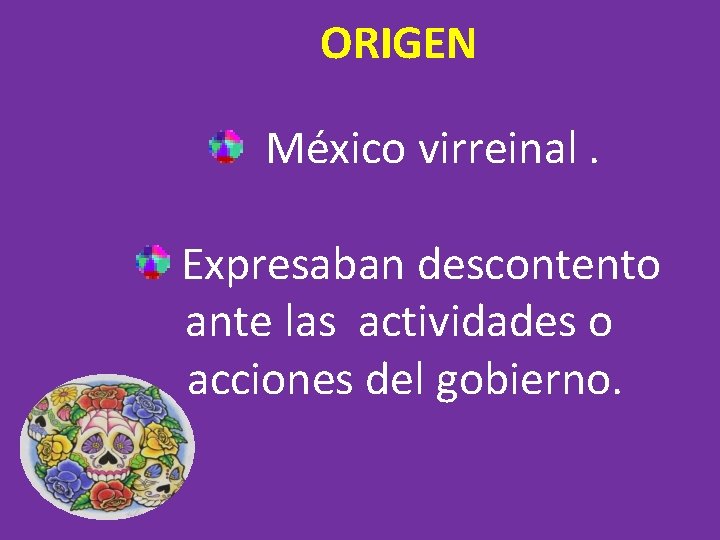 ORIGEN

México virreinal .

Expresaban descontento ante las actividades o acciones del gobierno.